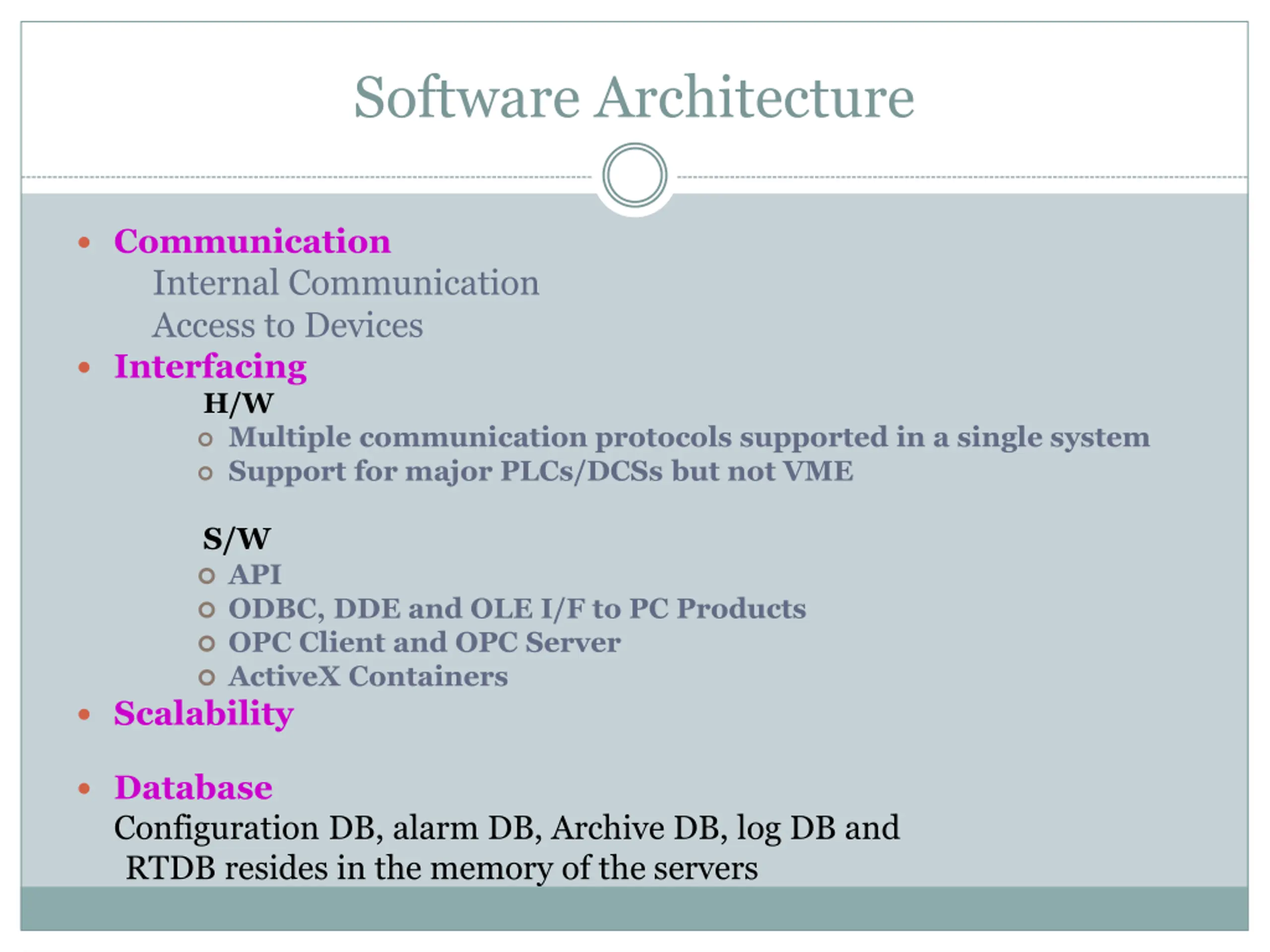 Software Architecture

• Communication
Internal Communication
Access to Devices
• Interfacing
H/W
○ Multiple communication protocols supported in a single system
○ Support for major PLCs/DCSs but not VME

S/W
○ API
○ ODBC, DDE and OLE I/F to PC Products
○ OPC Client and OPC Server
○ ActiveX Containers
• Scalability

• Database
Configuration DB, alarm DB, Archive DB, log DB and RTDB resides in the memory of the servers